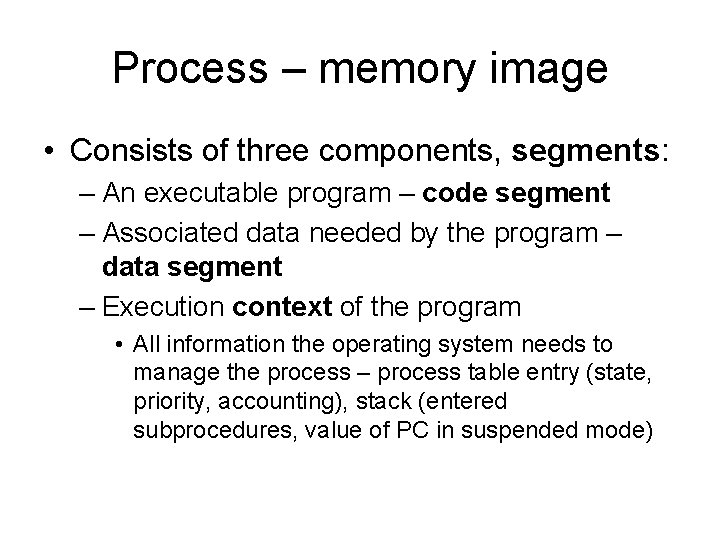 Process – memory image

• Consists of three components, segments:
– An executable program – code segment
– Associated data needed by the program – data segment
– Execution context of the program
• All information the operating system needs to manage the process – process table entry (state, priority, accounting), stack (entered subprocedures, value of PC in suspended mode)